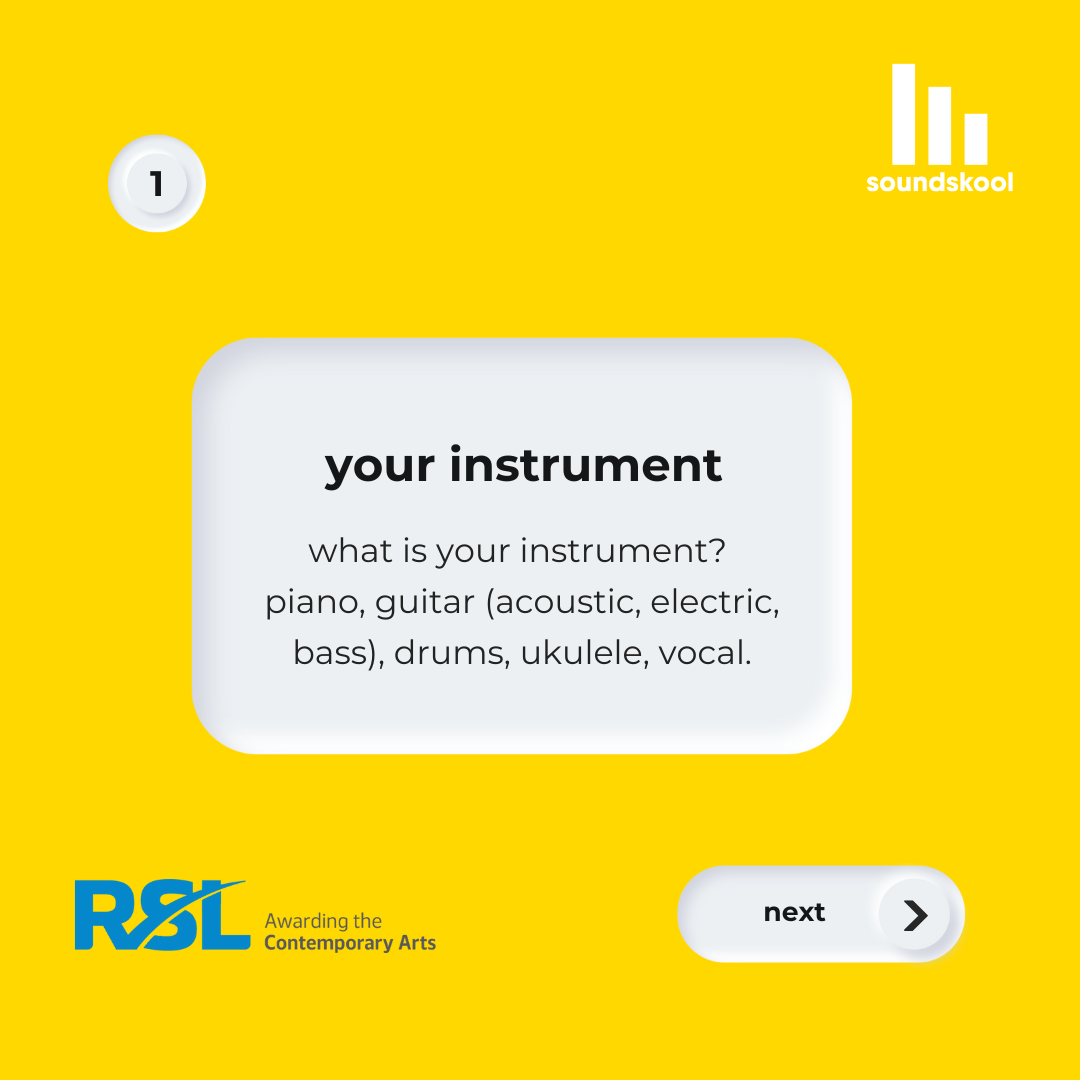 1

soundskool

your instrument

what is your instrument? piano, guitar (acoustic, electric, bass), drums, ukulele, vocal.

RSL Awarding the Contemporary Arts

next